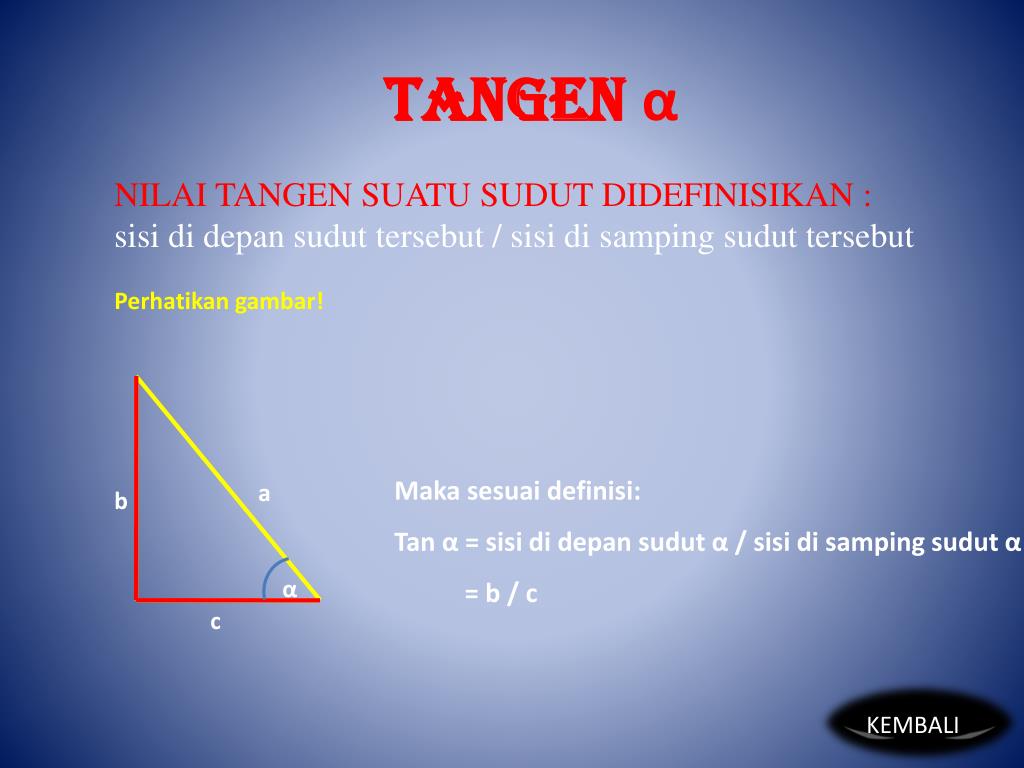 TANGEN α

NILAI TANGEN SUATU SUDUT DIDEFINISIKAN :
sisi di depan sudut tersebut / sisi di samping sudut tersebut

Perhatikan gambar!

b

a

α

c

Maka sesuai definisi:

Tan α = sisi di depan sudut α / sisi di samping sudut α

= b / c

KEMBALI